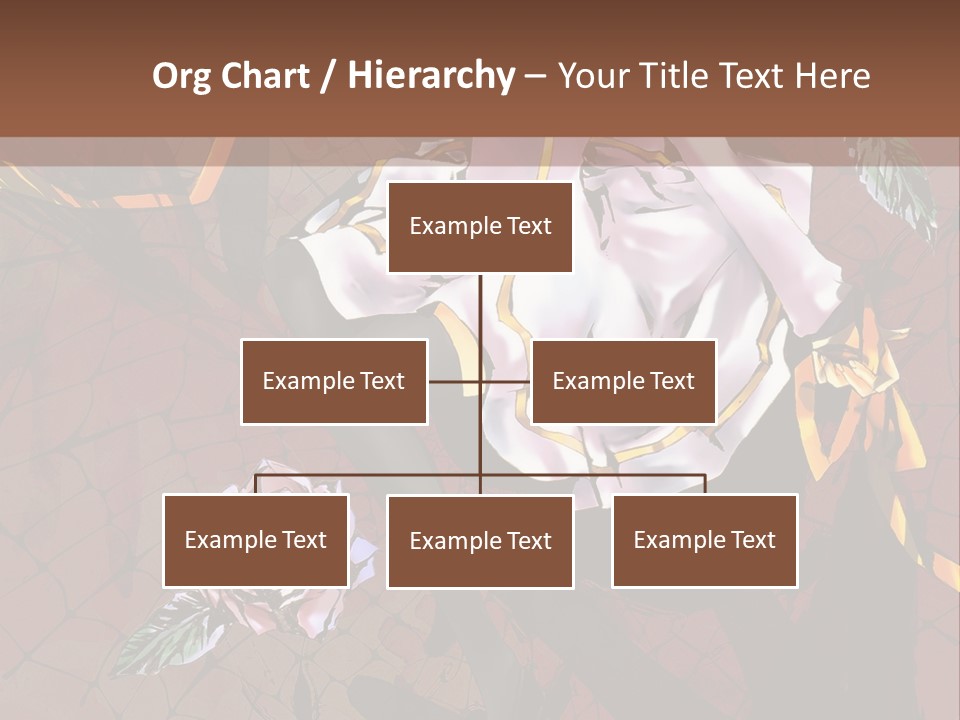 Org Chart / Hierarchy – Your Title Text Here

Example Text

Example Text

Example Text

Example Text

Example Text

Example Text